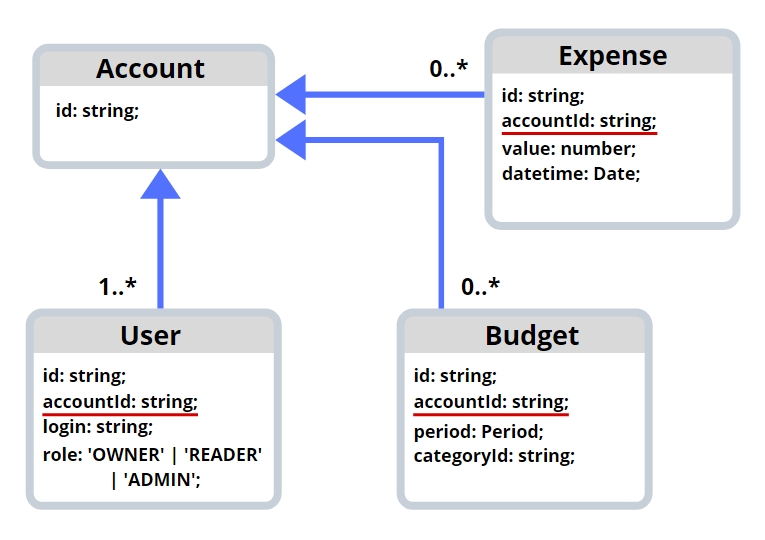 Account

id: string;

0..*

Expense

id: string;
accountId: string;
value: number;
datetime: Date;

1..*

0..*

User

id: string;
accountId: string;
login: string;
role: 'OWNER' | 'READER' | 'ADMIN';

Budget

id: string;
accountId: string;
period: Period;
categoryId: string;